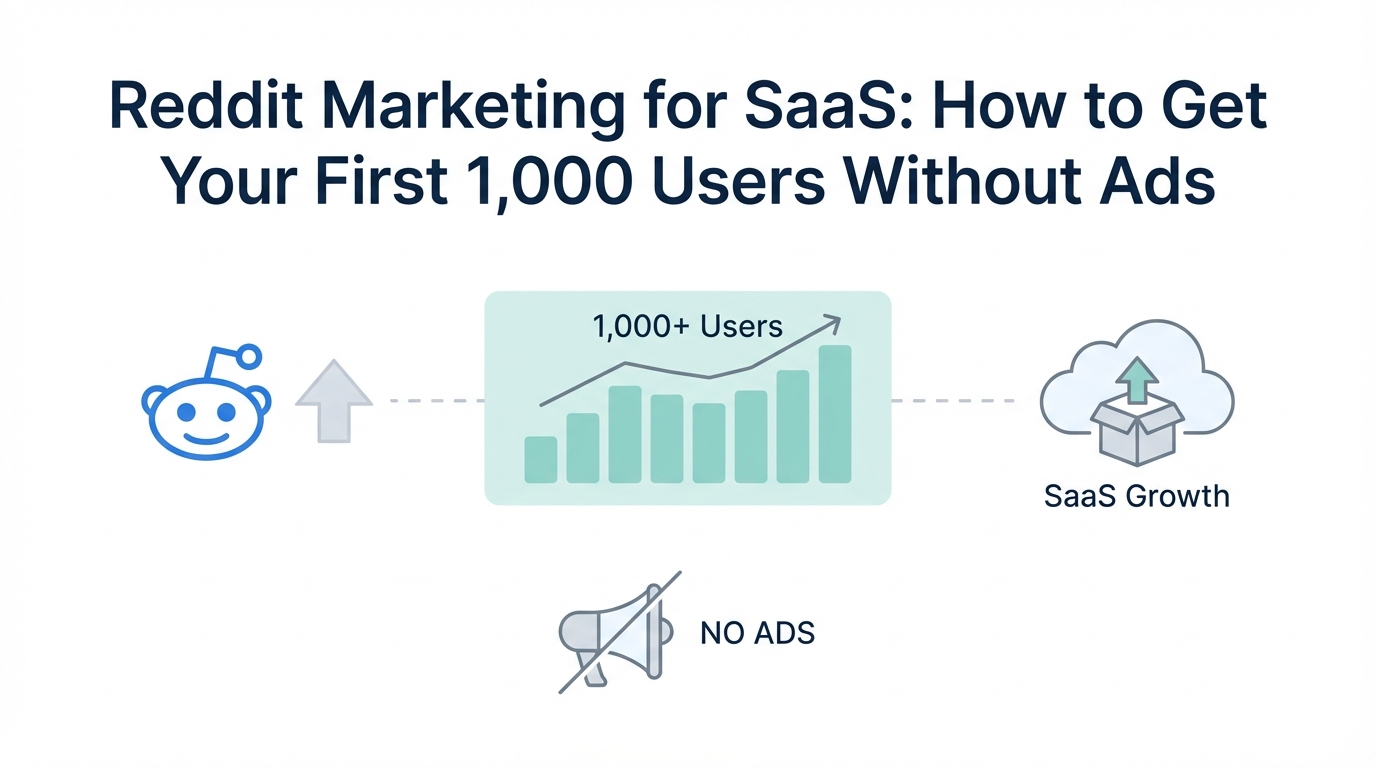 Reddit Marketing for SaaS: How to Get Your First 1,000 Users Without Ads

1,000+ Users

SaaS Growth

NO ADS